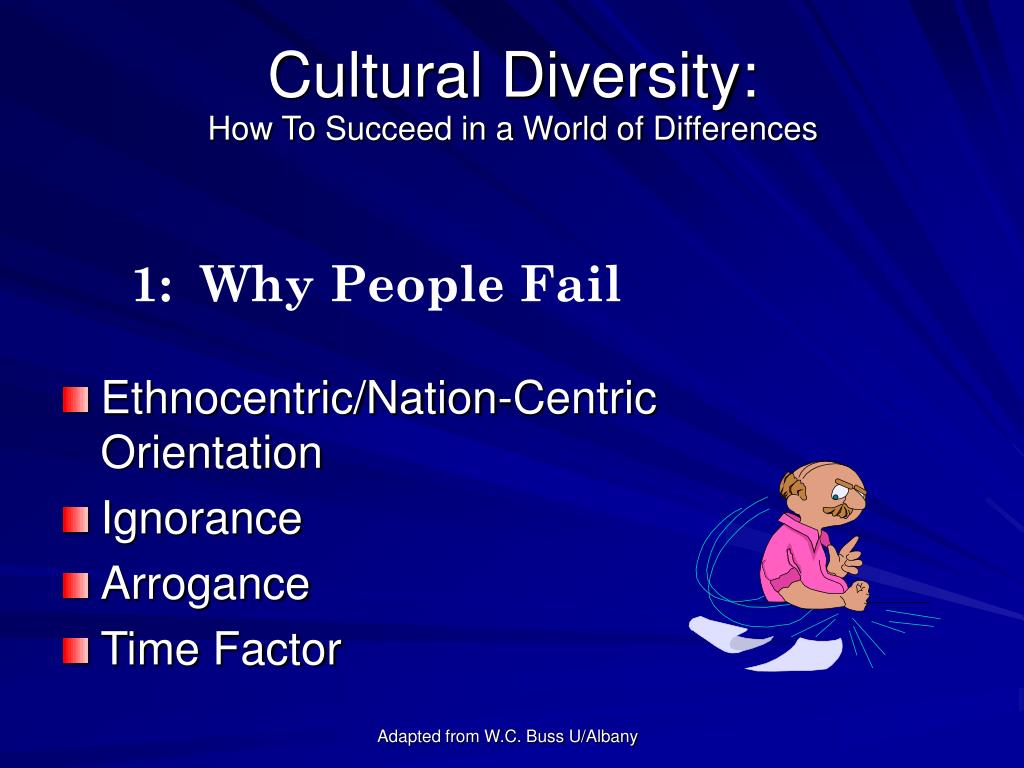 Cultural Diversity:
How To Succeed in a World of Differences

1: Why People Fail

Ethnocentric/Nation-Centric Orientation
Ignorance
Arrogance
Time Factor

Adapted from W.C. Buss U/Albany